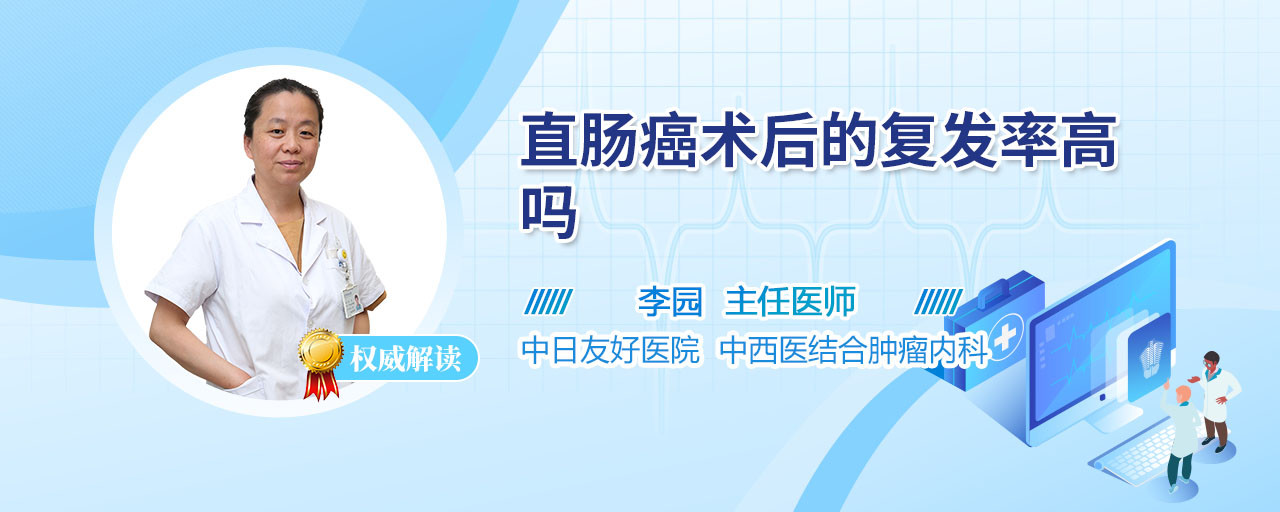 直肠癌术后的复发率高吗

李园 主任医师

中日友好医院 中西医结合肿瘤内科

权威解读